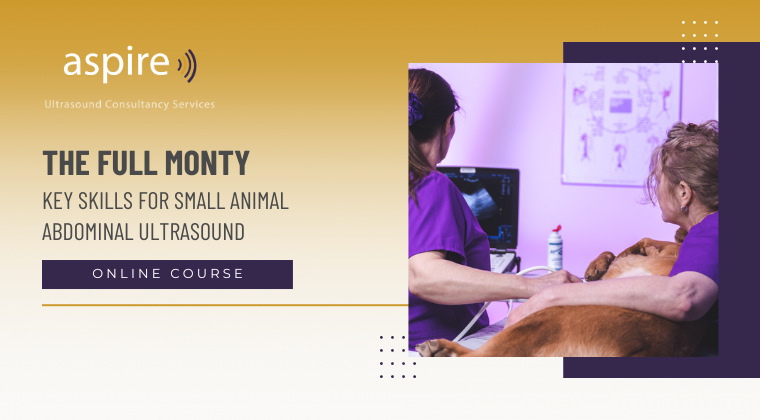 aspire

Ultrasound Consultancy Services

THE FULL MONTY

KEY SKILLS FOR SMALL ANIMAL ABDOMINAL ULTRASOUND

ONLINE COURSE